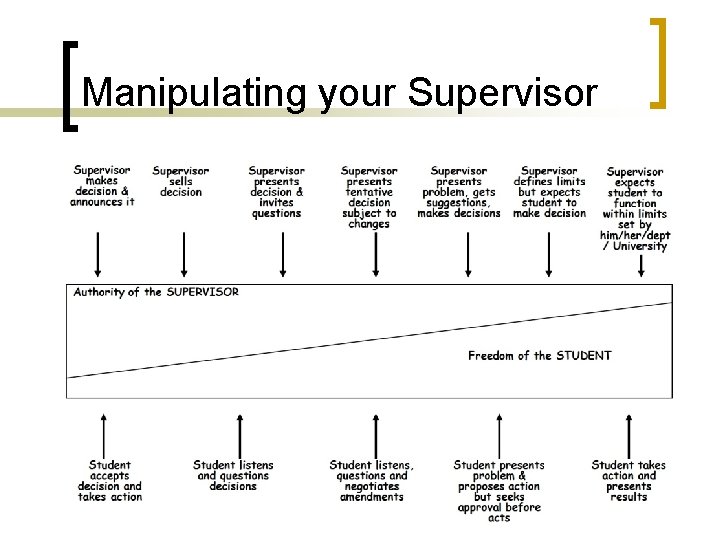 Manipulating your Supervisor

Supervisor makes decision & announces it

Supervisor sells decision

Supervisor presents decision & invites questions

Supervisor presents tentative decision subject to changes

Supervisor presents problem, gets suggestions, makes decisions

Supervisor defines limits but expects student to make decision

Supervisor expects student to function within limits set by him/her/dept / University

Authority of the SUPERVISOR

Freedom of the STUDENT

Student accepts decision and takes action

Student listens and questions decisions

Student listens, questions and negotiates amendments

Student presents problem & proposes action but seeks approval before acts

Student takes action and presents results